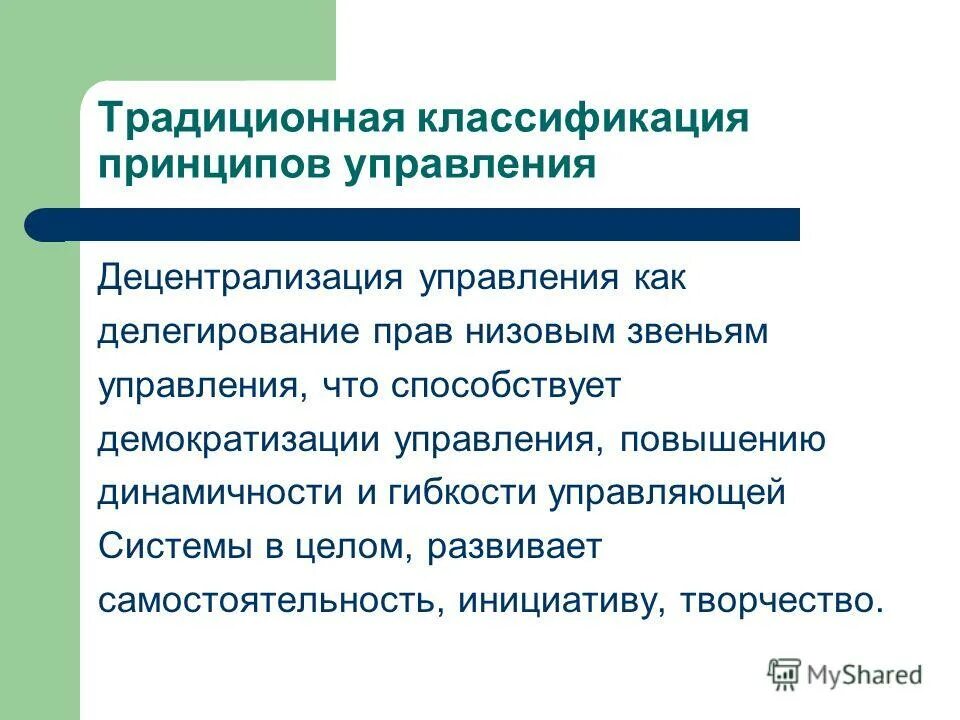 Традиционная классификация принципов управления

Децентрализация управления как делегирование прав низовым звеньям управления, что способствует демократизации управления, повышению динамичности и гибкости управляющей Системы в целом, развивает самостоятельность, инициативу, творчество.

MyShared